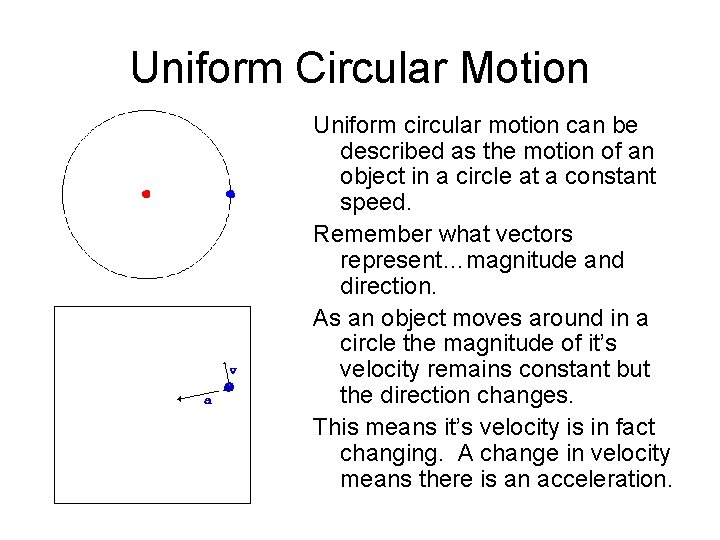 Uniform Circular Motion

v

a

Uniform circular motion can be described as the motion of an object in a circle at a constant speed.

Remember what vectors represent…magnitude and direction.

As an object moves around in a circle the magnitude of it's velocity remains constant but the direction changes.

This means it's velocity is in fact changing. A change in velocity means there is an acceleration.